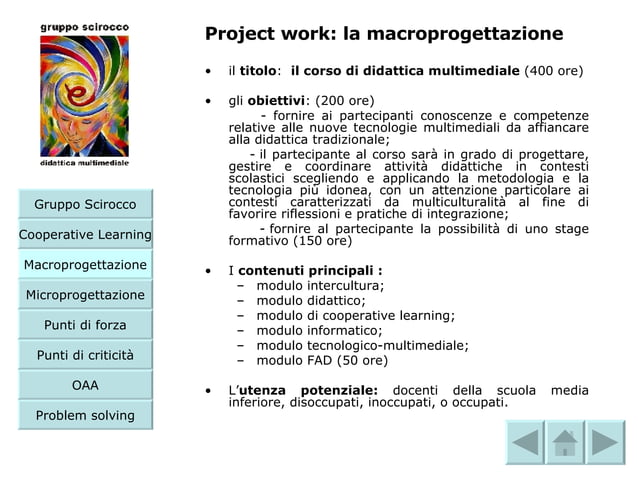 gruppo scirocco

didattica multimediale

Gruppo Scirocco

Cooperative Learning

Macroprogettazione

Microprogettazione

Punti di forza

Punti di criticità

OAA

Problem solving

Project work: la macroprogettazione

• il titolo: il corso di didattica multimediale (400 ore)

• gli obiettivi: (200 ore)

- fornire ai partecipanti conoscenze e competenze relative alle nuove tecnologie multimediali da affiancare alla didattica tradizionale;

- il partecipante al corso sarà in grado di progettare, gestire e coordinare attività didattiche in contesti scolastici scegliendo e applicando la metodologia e la tecnologia più idonea, con un attenzione particolare ai contesti caratterizzati da multiculturalità al fine di favorire riflessioni e pratiche di integrazione;

- fornire al partecipante la possibilità di uno stage formativo (150 ore)

• I contenuti principali :
– modulo intercultura;
– modulo didattico;
– modulo di cooperative learning;
– modulo informatico;
– modulo tecnologico-multimediale;
– modulo FAD (50 ore)

• L'utenza potenziale: docenti della scuola media inferiore, disoccupati, inoccupati, o occupati.